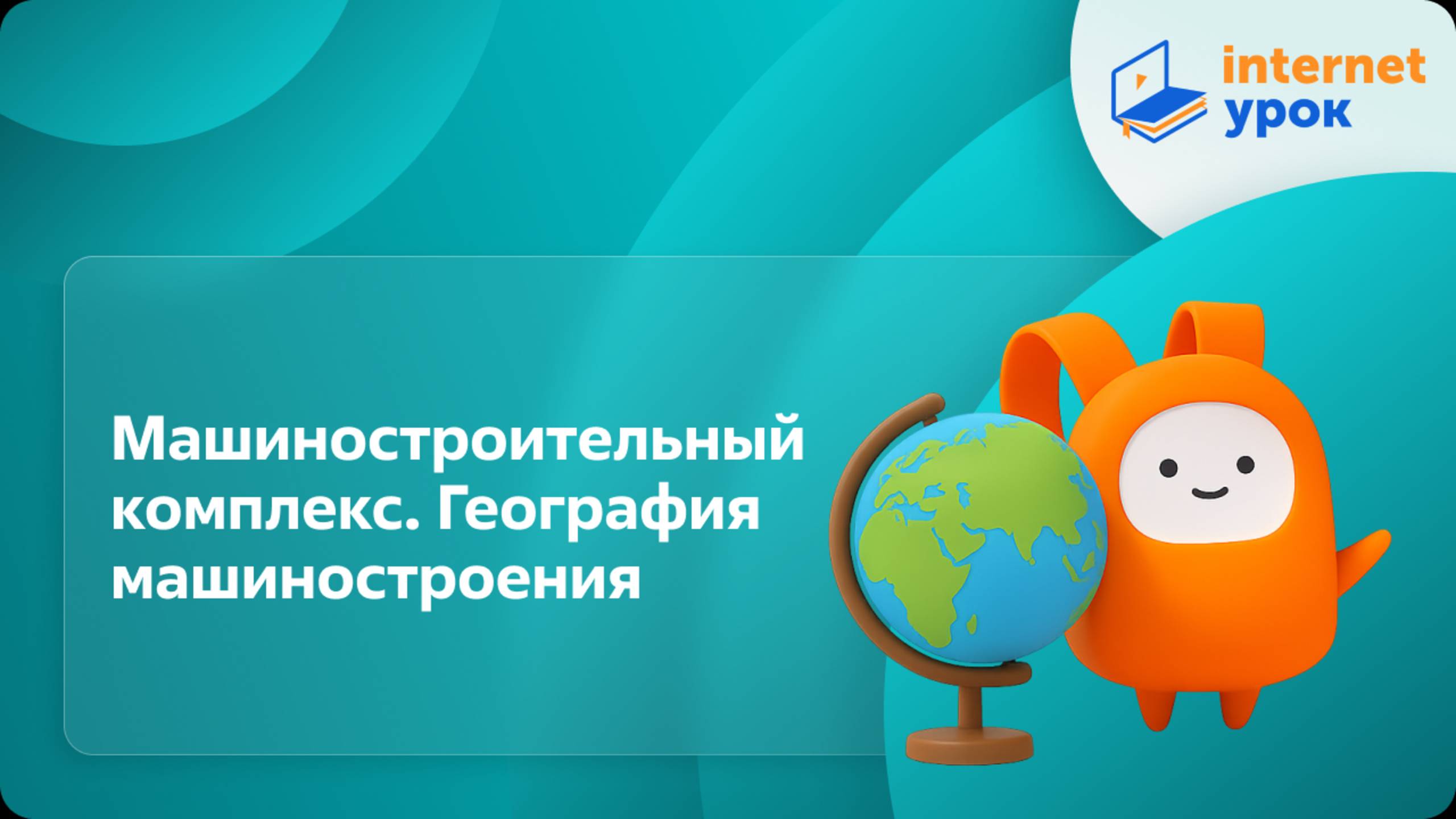 internet урок

Машиностроительный комплекс. География машиностроения